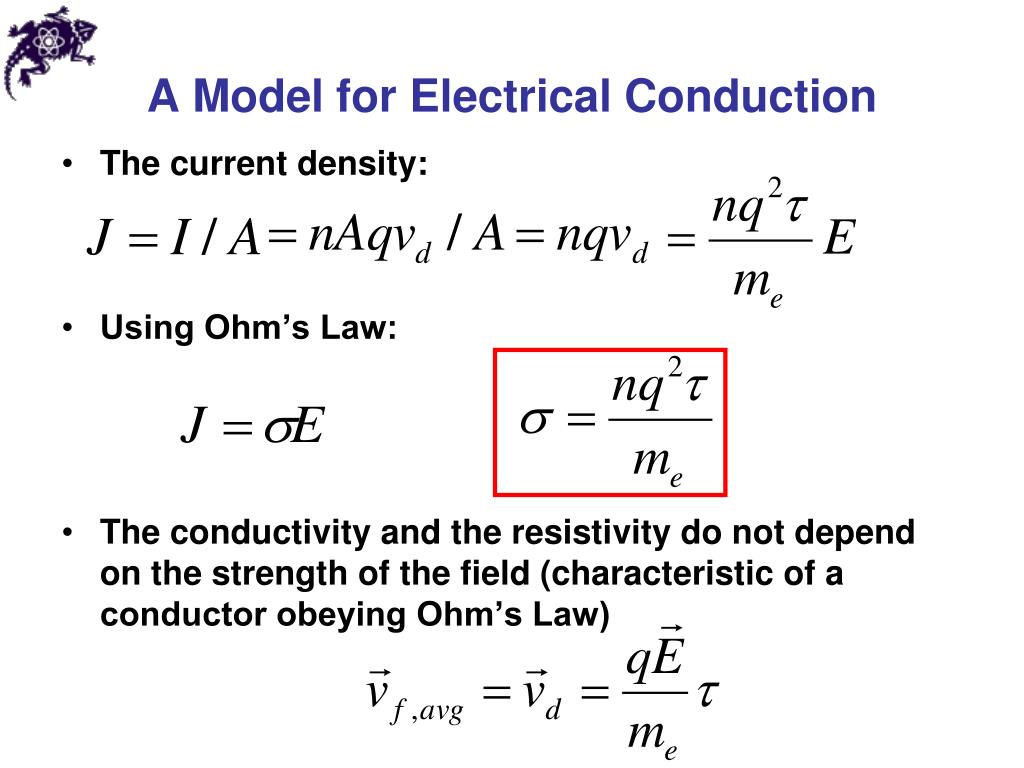 A Model for Electrical Conduction

• The current density:

$J = I / A = nAqv_d / A = nqv_d = \frac{nq^2\tau}{m_e} E$

• Using Ohm's Law:

$J = \sigma E$

$\sigma = \frac{nq^2\tau}{m_e}$

• The conductivity and the resistivity do not depend on the strength of the field (characteristic of a conductor obeying Ohm's Law)

$\vec{v}_{f,avg} = \vec{v}_d = \frac{q\vec{E}}{m_e}\tau$